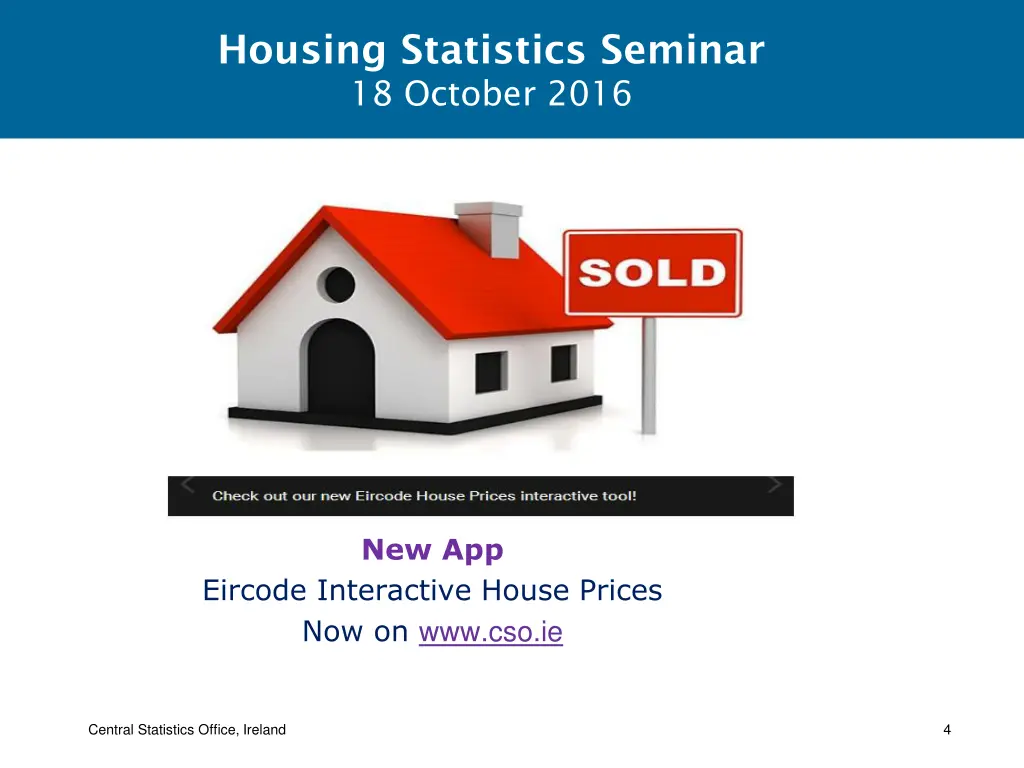 Housing Statistics Seminar
18 October 2016

SOLD

Check out our new Eircode House Prices interactive tool!

New App
Eircode Interactive House Prices
Now on www.cso.ie

Central Statistics Office, Ireland

4